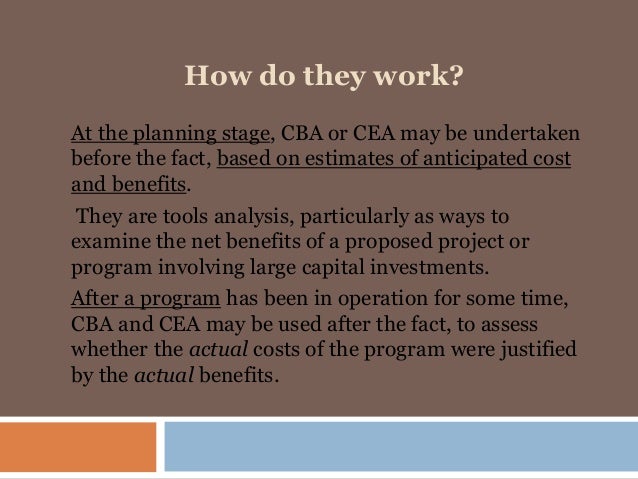 How do they work?

At the planning stage, CBA or CEA may be undertaken before the fact, based on estimates of anticipated cost and benefits.

They are tools analysis, particularly as ways to examine the net benefits of a proposed project or program involving large capital investments.

After a program has been in operation for some time, CBA and CEA may be used after the fact, to assess whether the actual costs of the program were justified by the actual benefits.